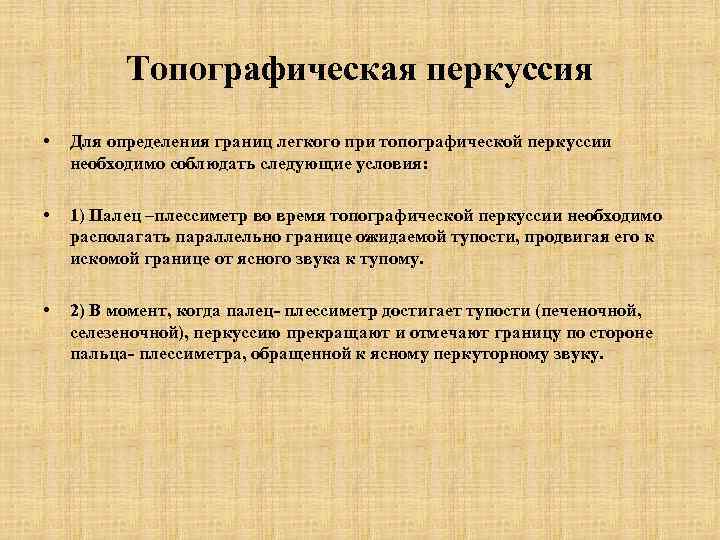 Топографическая перкуссия

• Для определения границ легкого при топографической перкуссии необходимо соблюдать следующие условия:

• 1) Палец –плессиметр во время топографической перкуссии необходимо располагать параллельно границе ожидаемой тупости, продвигая его к искомой границе от ясного звука к тупому.

• 2) В момент, когда палец- плессиметр достигает тупости (печеночной, селезеночной), перкуссию прекращают и отмечают границу по стороне пальца- плессиметра, обращенной к ясному перкуторному звуку.